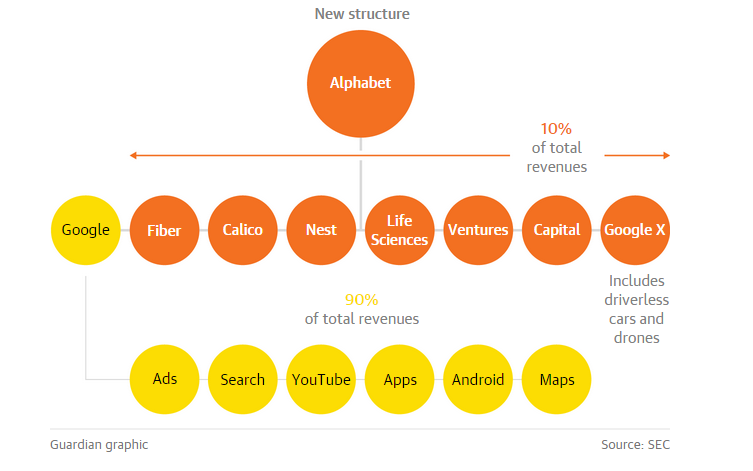 New structure

Alphabet

10% of total revenues

Google

Fiber

Calico

Nest

Life Sciences

Ventures

Capital

Google X

Includes driverless cars and drones

90% of total revenues

Ads

Search

YouTube

Apps

Android

Maps

Guardian graphic

Source: SEC